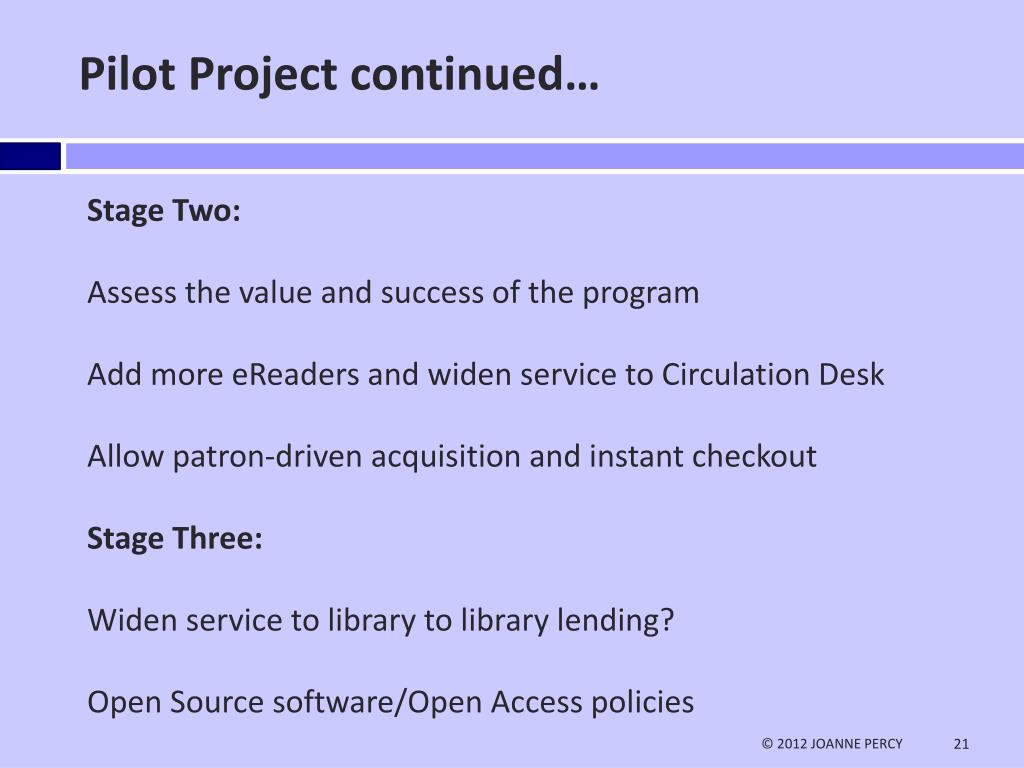 Pilot Project continued…

Stage Two:

Assess the value and success of the program

Add more eReaders and widen service to Circulation Desk

Allow patron-driven acquisition and instant checkout

Stage Three:

Widen service to library to library lending?

Open Source software/Open Access policies

© 2012 JOANNE PERCY 21